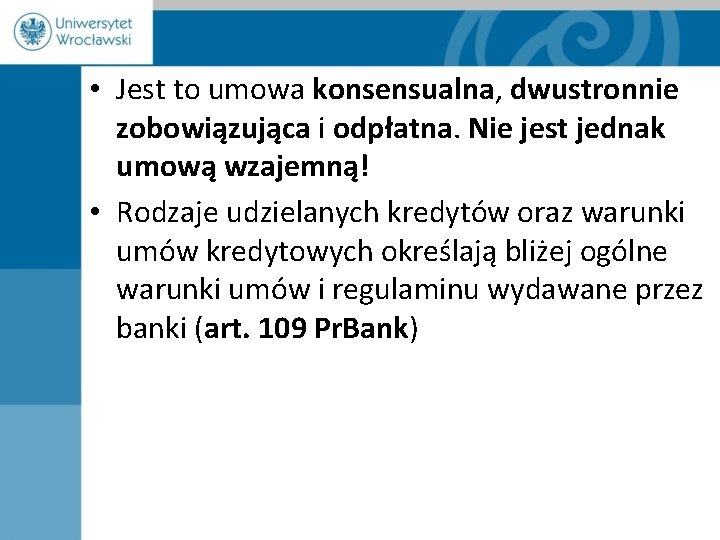 Uniwersytet Wrocławski

• Jest to umowa konsensualna, dwustronnie zobowiązująca i odpłatna. Nie jest jednak umową wzajemną!

• Rodzaje udzielanych kredytów oraz warunki umów kredytowych określają bliżej ogólne warunki umów i regulaminu wydawane przez banki (art. 109 PrBank)